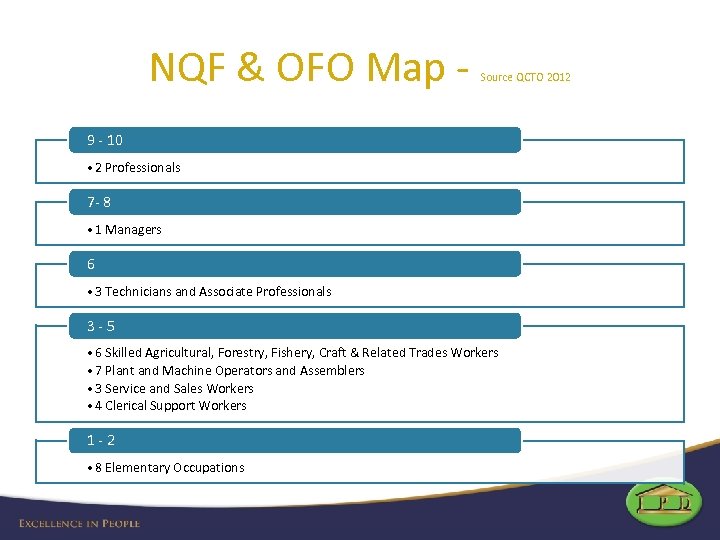 NQF & OFO Map - Source QCTO 2012

9 - 10

• 2 Professionals

7- 8

• 1 Managers

6

• 3 Technicians and Associate Professionals

3 - 5

• 6 Skilled Agricultural, Forestry, Fishery, Craft & Related Trades Workers
• 7 Plant and Machine Operators and Assemblers
• 3 Service and Sales Workers
• 4 Clerical Support Workers

1 - 2

• 8 Elementary Occupations

EXCELLENCE IN PEOPLE